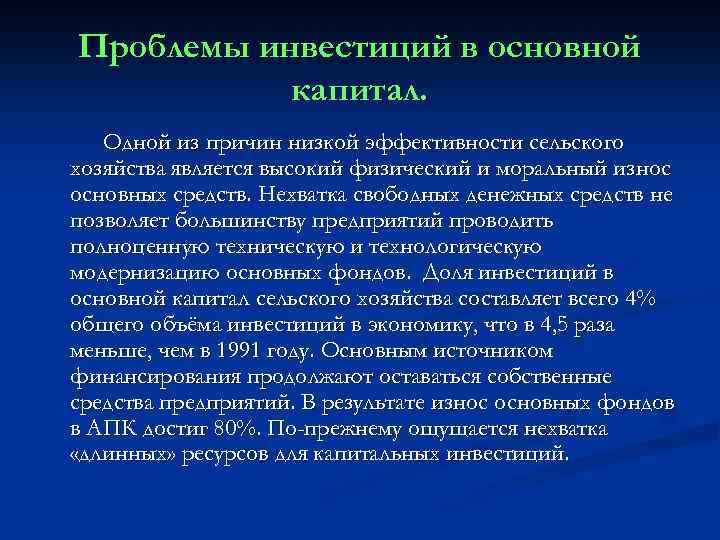 Проблемы инвестиций в основной капитал.

Одной из причин низкой эффективности сельского хозяйства является высокий физический и моральный износ основных средств. Нехватка свободных денежных средств не позволяет большинству предприятий проводить полноценную техническую и технологическую модернизацию основных фондов. Доля инвестиций в основной капитал сельского хозяйства составляет всего 4% общего объёма инвестиций в экономику, что в 4,5 раза меньше, чем в 1991 году. Основным источником финансирования продолжают оставаться собственные средства предприятий. В результате износ основных фондов в АПК достиг 80%. По-прежнему ощущается нехватка «длинных» ресурсов для капитальных инвестиций.